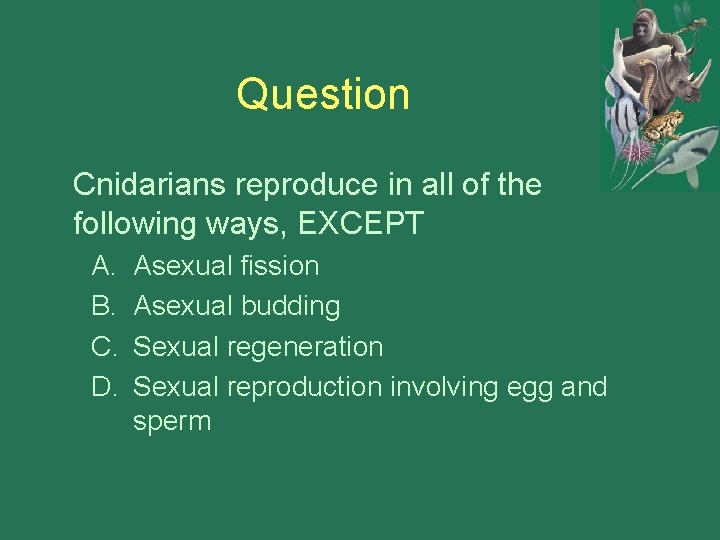 Question

Cnidarians reproduce in all of the following ways, EXCEPT

A. Asexual fission
B. Asexual budding
C. Sexual regeneration
D. Sexual reproduction involving egg and sperm